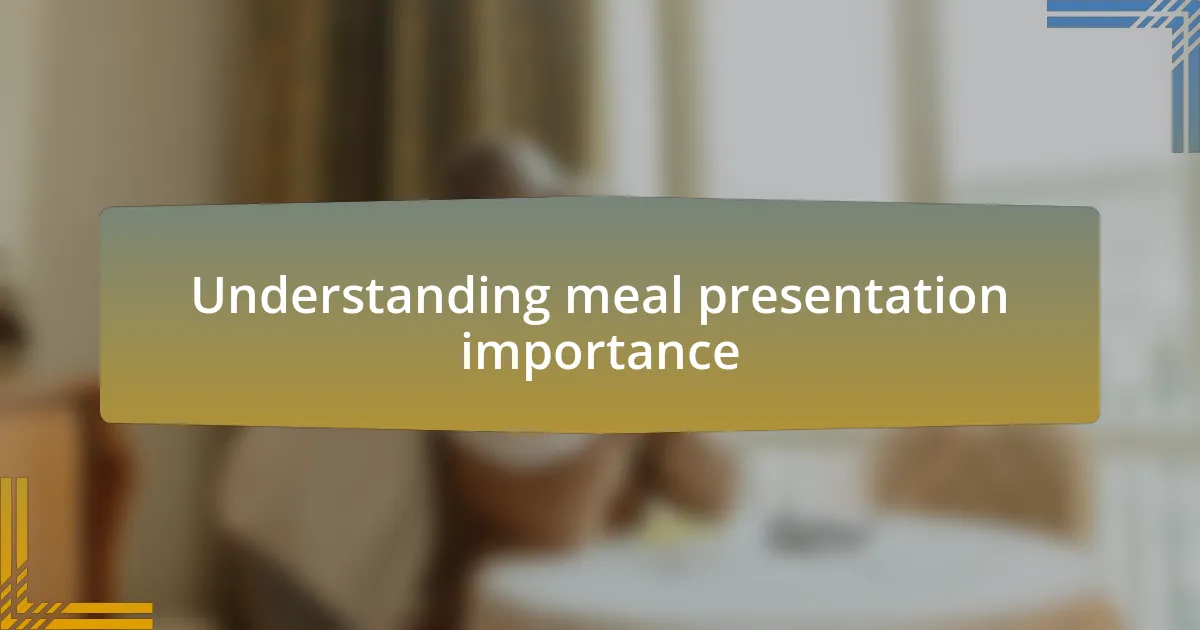 Understanding meal presentation importance